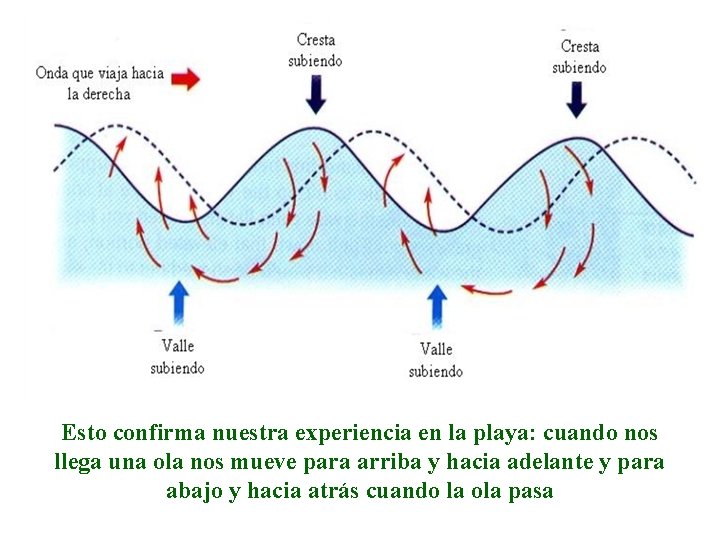 Onda que viaja hacia la derecha

Cresta subiendo

Cresta subiendo

Valle subiendo

Valle subiendo

Esto confirma nuestra experiencia en la playa: cuando nos llega una ola nos mueve para arriba y hacia adelante y para abajo y hacia atrás cuando la ola pasa